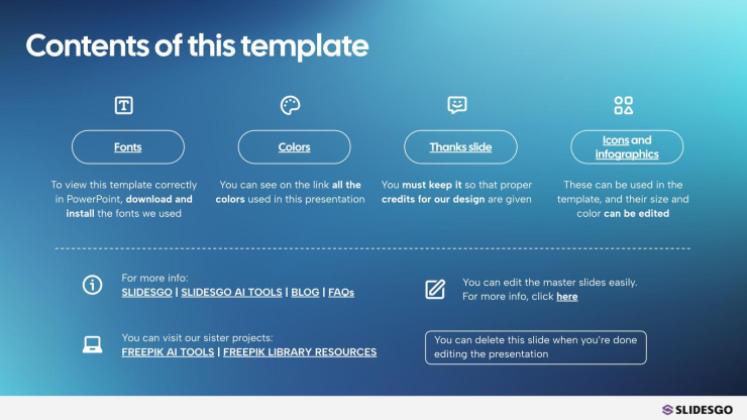 Contents of this template

Fonts

To view this template correctly in PowerPoint, download and install the fonts we used

Colors

You can see on the link all the colors used in this presentation

Thanks slide

You must keep it so that proper credits for our design are given

Icons and infographics

These can be used in the template, and their size and color can be edited

For more info:
SLIDESGO | SLIDESGO AI TOOLS | BLOG | FAQs

You can edit the master slides easily. For more info, click here

You can visit our sister projects:
FREEPIK AI TOOLS | FREEPIK LIBRARY RESOURCES

You can delete this slide when you're done editing the presentation

SLIDESGO